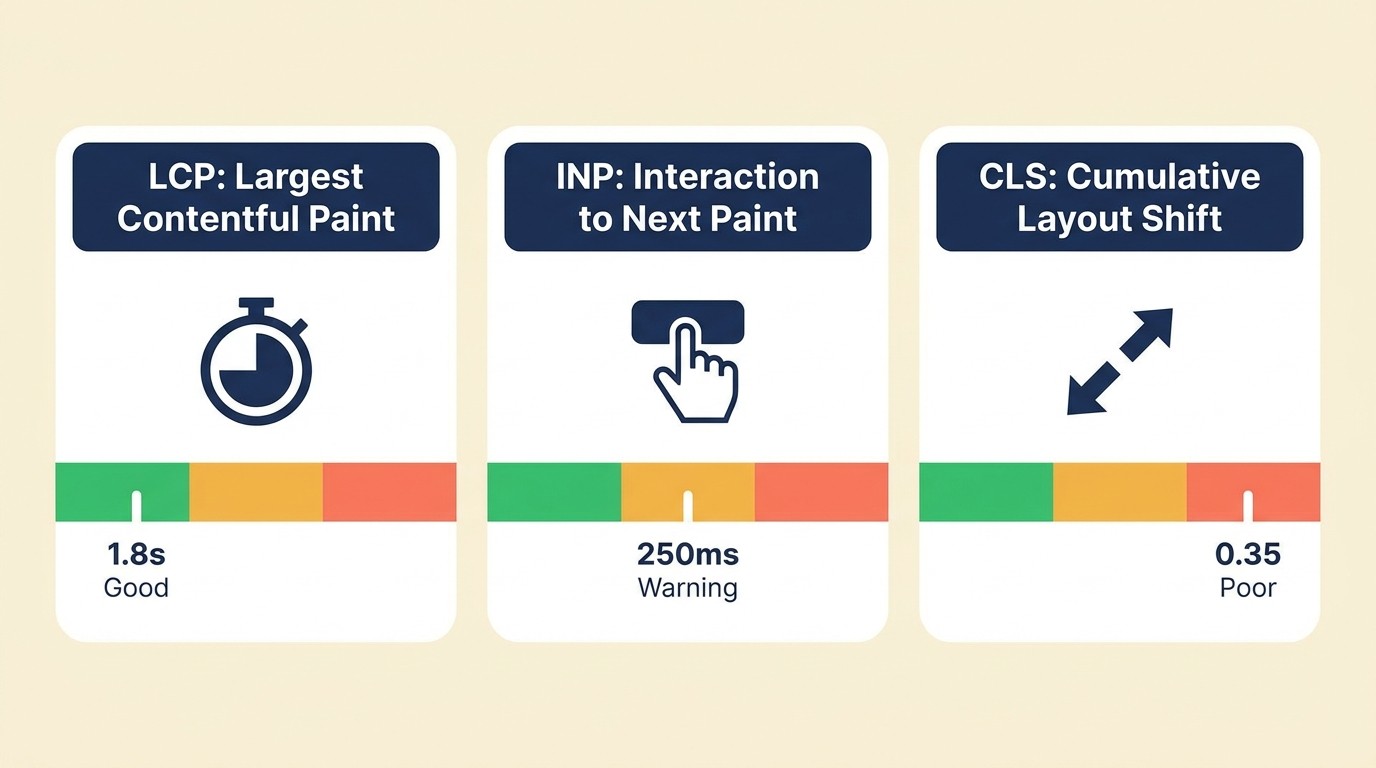 LCP: Largest Contentful Paint

1.8s
Good

INP: Interaction to Next Paint

250ms
Warning

CLS: Cumulative Layout Shift

0.35
Poor